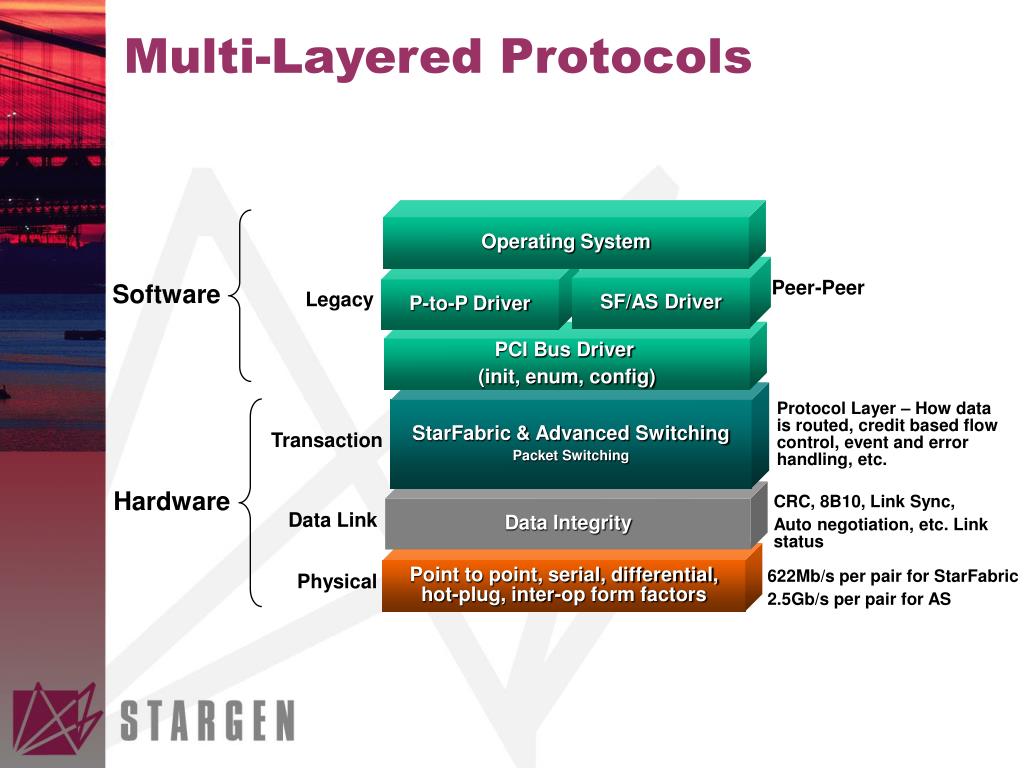 Multi-Layered Protocols

Software

Legacy

Operating System

P-to-P Driver

SF/AS Driver

Peer-Peer

PCI Bus Driver
(init, enum, config)

Hardware

Transaction

StarFabric & Advanced Switching
Packet Switching

Protocol Layer – How data is routed, credit based flow control, event and error handling, etc.

Data Link

Data Integrity

CRC, 8B10, Link Sync,
Auto negotiation, etc. Link status

Physical

Point to point, serial, differential, hot-plug, inter-op form factors

622Mb/s per pair for StarFabric
2.5Gb/s per pair for AS

STARGEN